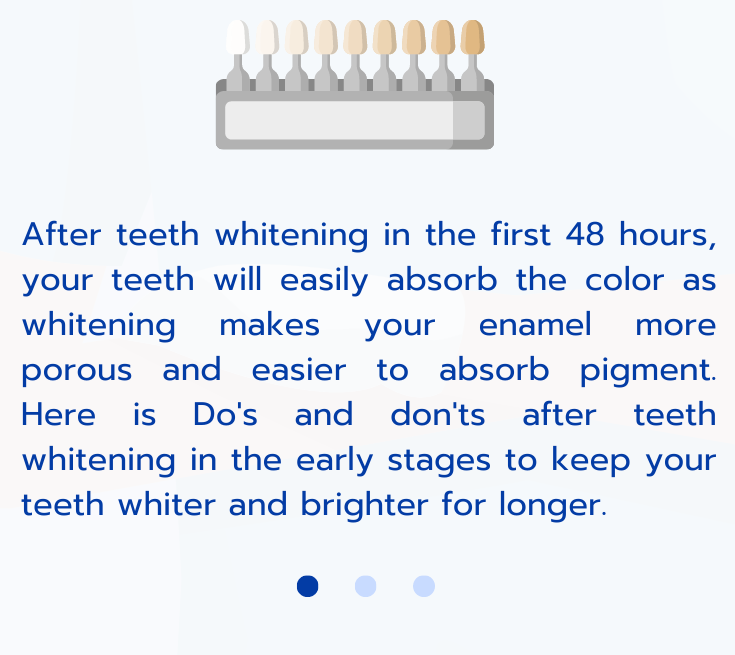 After teeth whitening in the first 48 hours, your teeth will easily absorb the color as whitening makes your enamel more porous and easier to absorb pigment. Here is Do's and don'ts after teeth whitening in the early stages to keep your teeth whiter and brighter for longer.